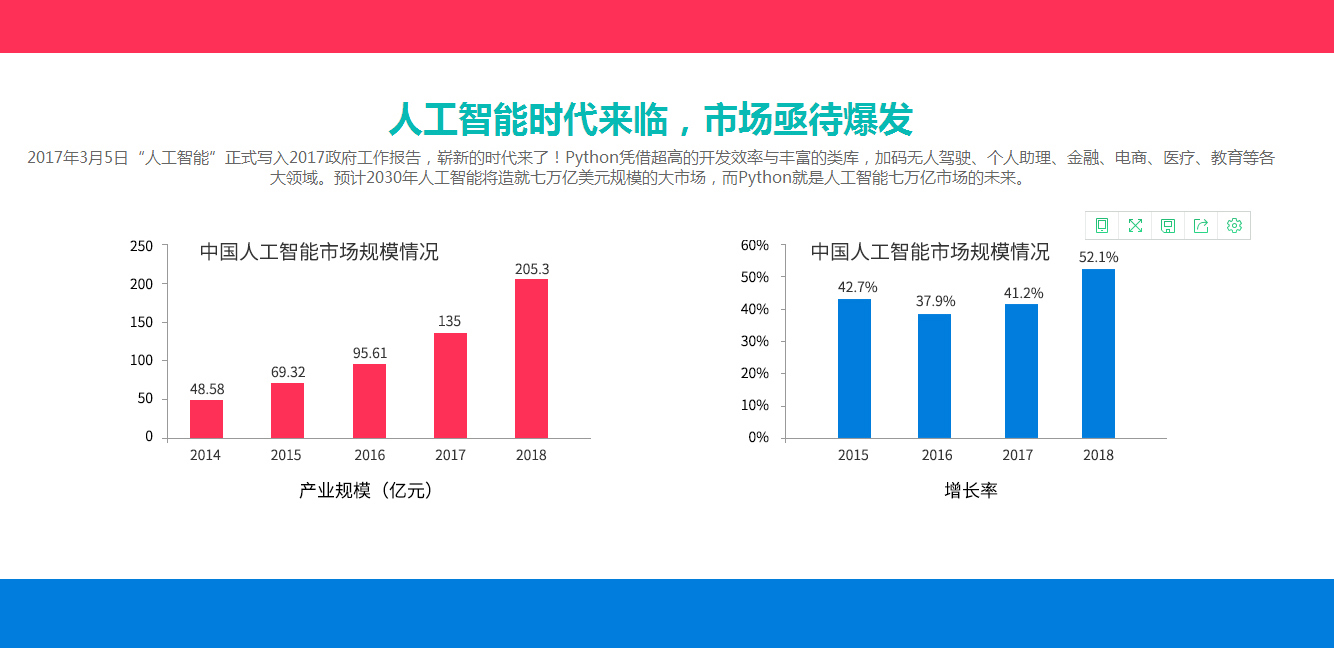 人工智能时代来临，市场亟待爆发

2017年3月5日“人工智能”正式写入2017政府工作报告，崭新的时代来了！Python凭借超高的开发效率与丰富的类库，加码无人驾驶、个人助理、金融、电商、医疗、教育等各大领域。预计2030年人工智能将造就七万亿美元规模的大市场，而Python就是人工智能七万亿市场的未来。

中国人工智能市场规模情况

250
200
150
100
50
0

48.58
69.32
95.61
135
205.3

2014
2015
2016
2017
2018

产业规模（亿元）

中国人工智能市场规模情况

60%
50%
40%
30%
20%
10%
0%

42.7%
37.9%
41.2%
52.1%

2015
2016
2017
2018

增长率